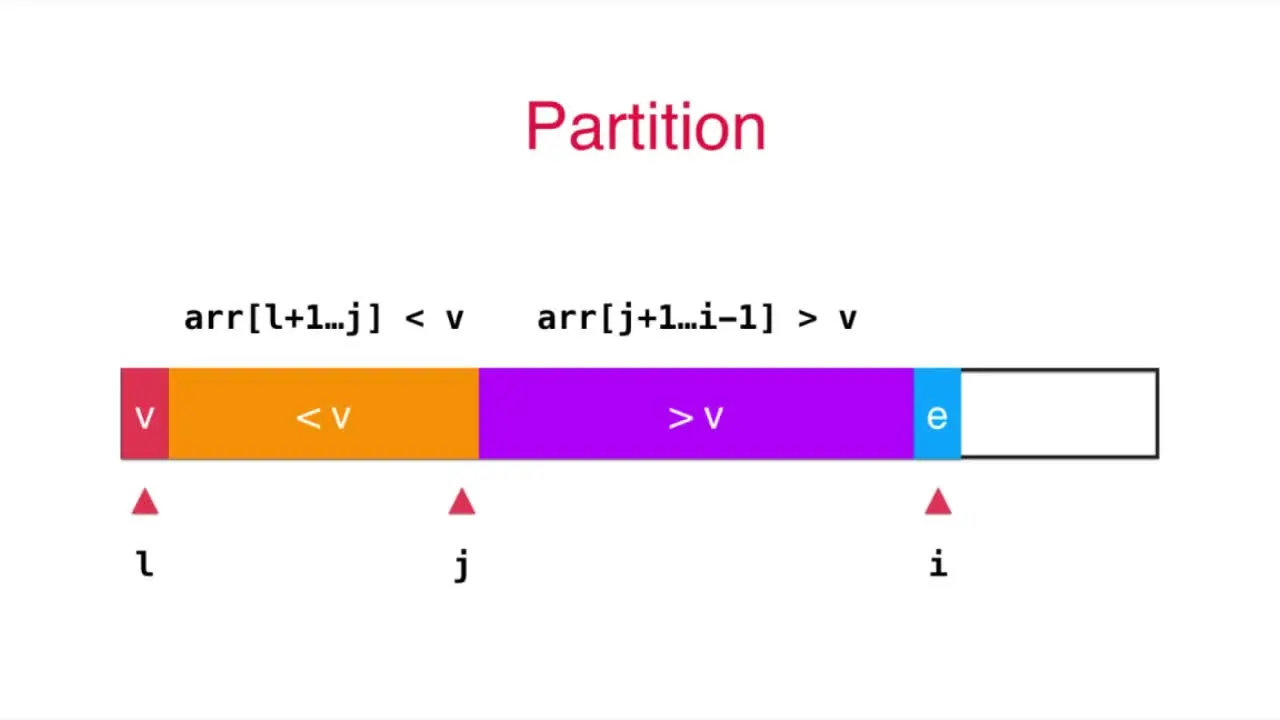 Partition

arr[l+1…j] < v

arr[j+1…i-1] > v

v

< v

> v

e

l

j

i